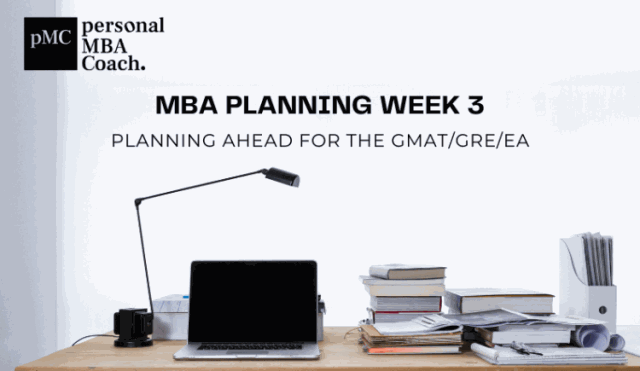 pMC personal MBA Coach.

MBA PLANNING WEEK 3

PLANNING AHEAD FOR THE GMAT/GRE/EA